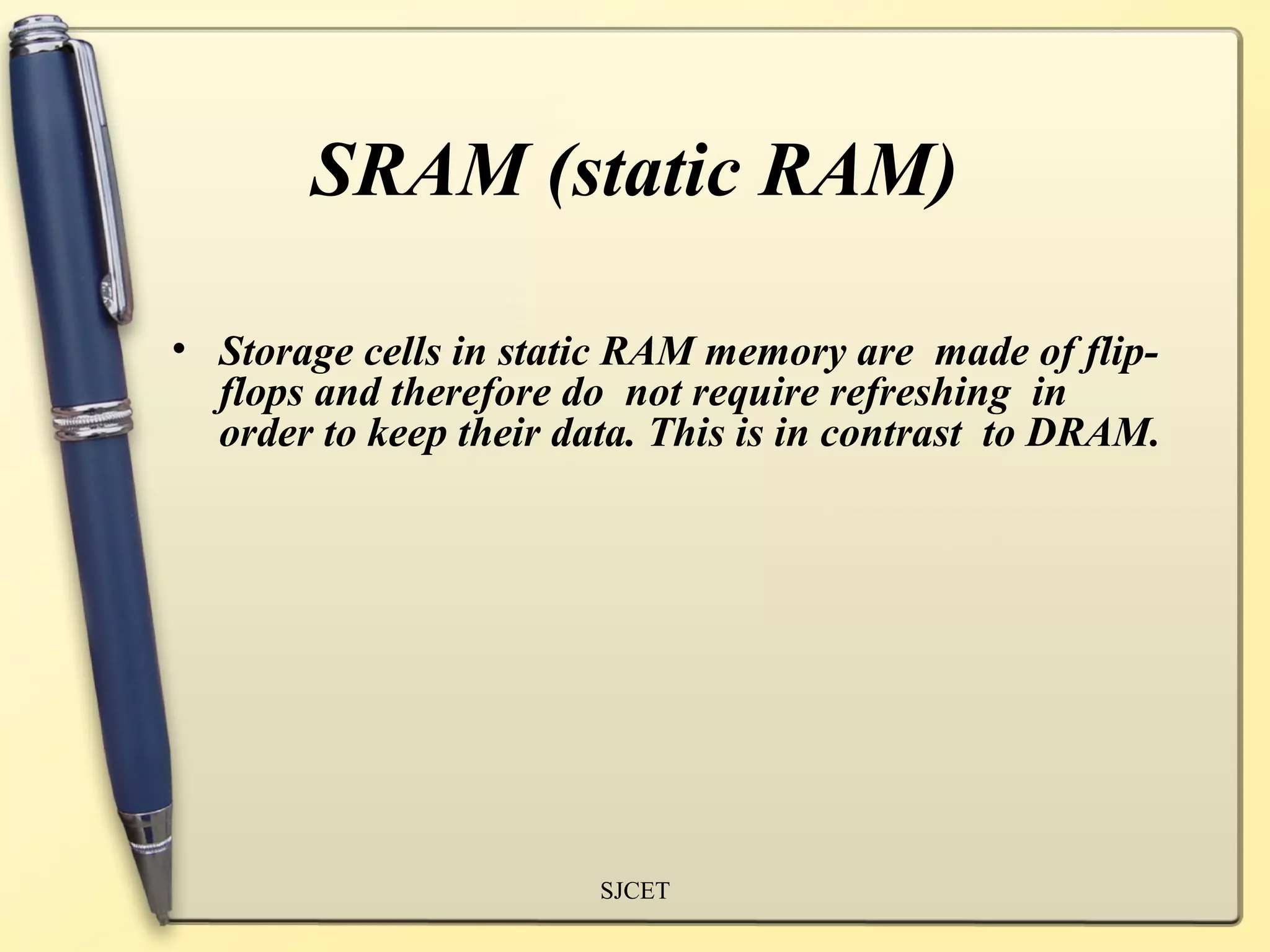 SRAM (static RAM)

• Storage cells in static RAM memory are made of flip-flops and therefore do not require refreshing in order to keep their data. This is in contrast to DRAM.

SJCET